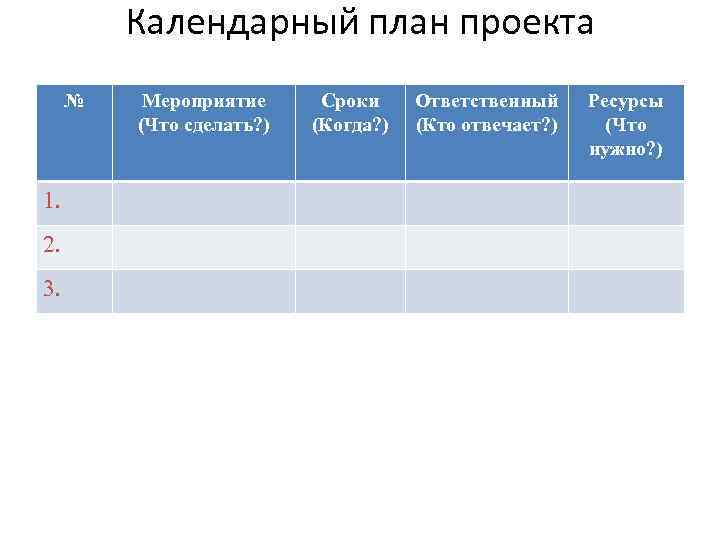 Календарный план проекта

| № | Мероприятие (Что сделать?) | Сроки (Когда?) | Ответственный (Кто отвечает?) | Ресурсы (Что нужно?) |
|---|---|---|---|---|
| 1. | | | | |
| 2. | | | | |
| 3. | | | | |